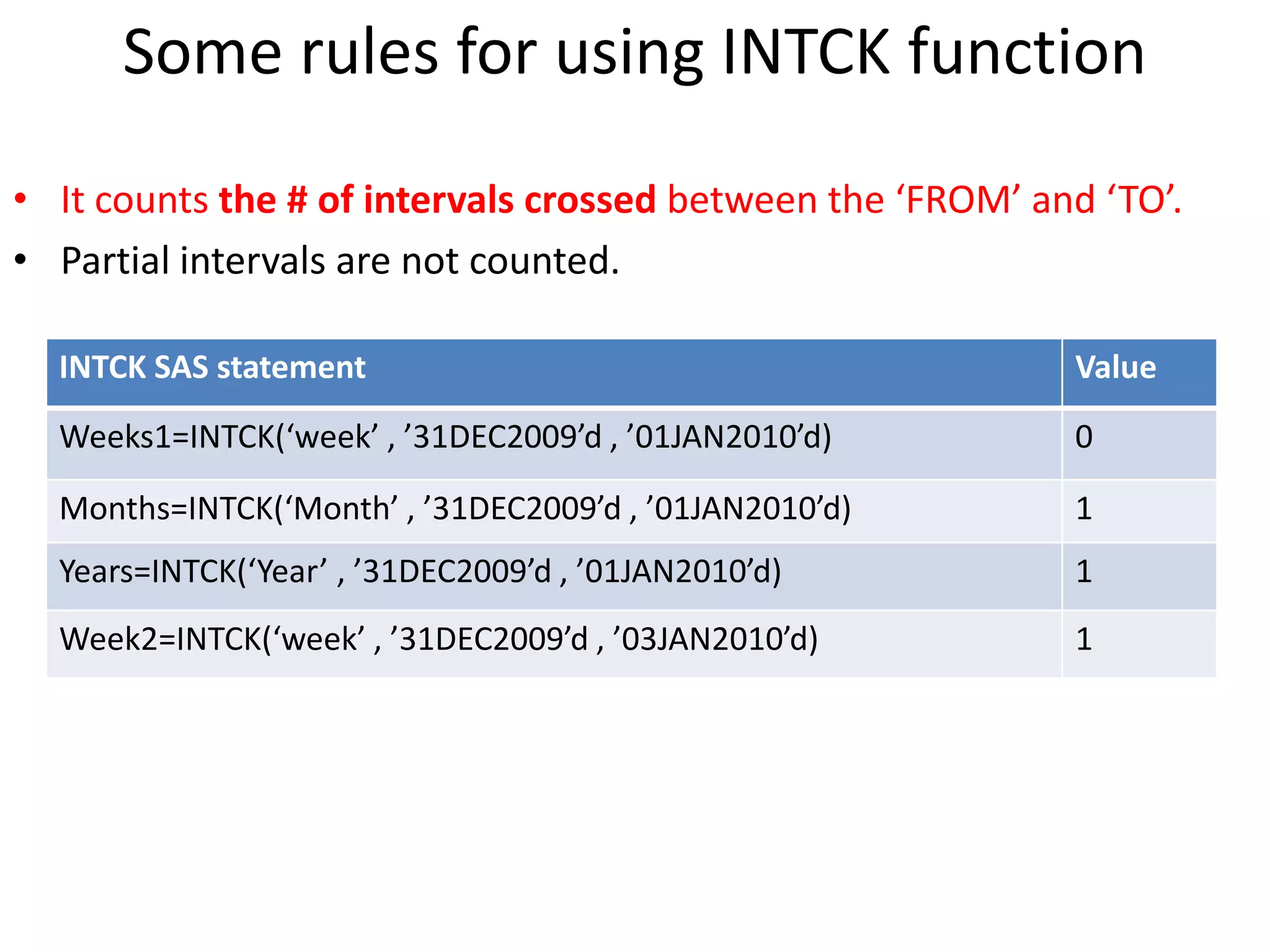 Some rules for using INTCK function

• It counts the # of intervals crossed between the ‘FROM’ and ‘TO’.
• Partial intervals are not counted.

| INTCK SAS statement | Value |
|---|---|
| Weeks1=INTCK(‘week’ , ’31DEC2009’d , ’01JAN2010’d) | 0 |
| Months=INTCK(‘Month’ , ’31DEC2009’d , ’01JAN2010’d) | 1 |
| Years=INTCK(‘Year’ , ’31DEC2009’d , ’01JAN2010’d) | 1 |
| Week2=INTCK(‘week’ , ’31DEC2009’d , ’03JAN2010’d) | 1 |